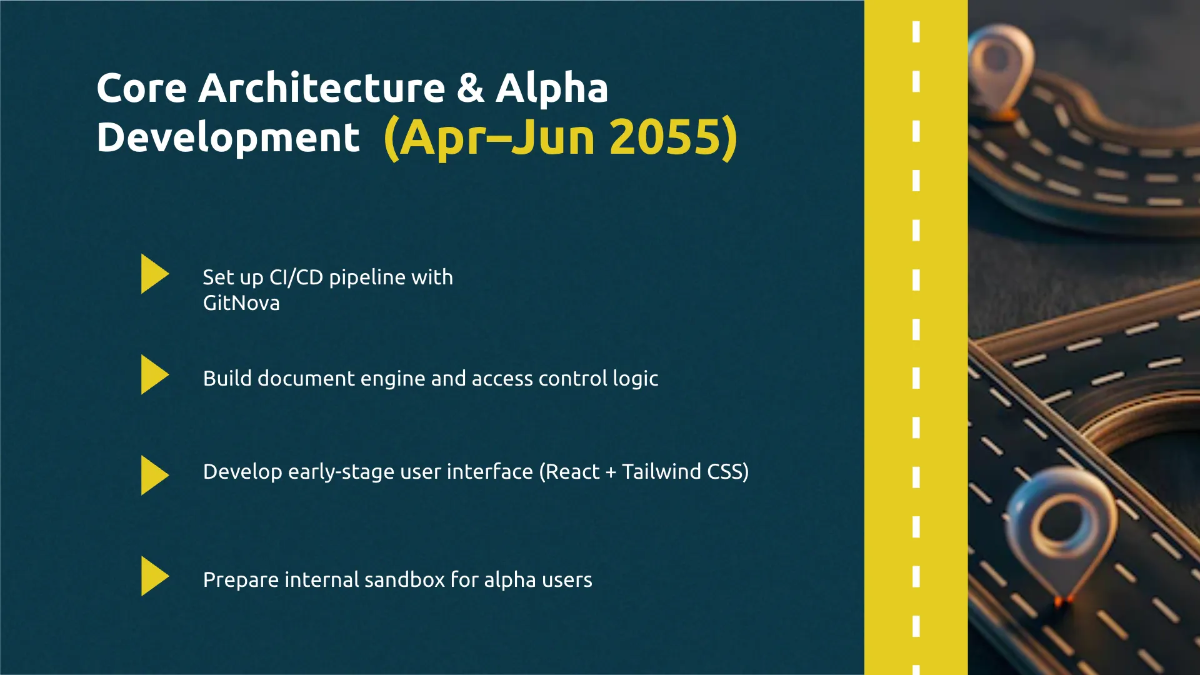 Core Architecture & Alpha Development (Apr–Jun 2055)

Set up CI/CD pipeline with GitNova

Build document engine and access control logic

Develop early-stage user interface (React + Tailwind CSS)

Prepare internal sandbox for alpha users